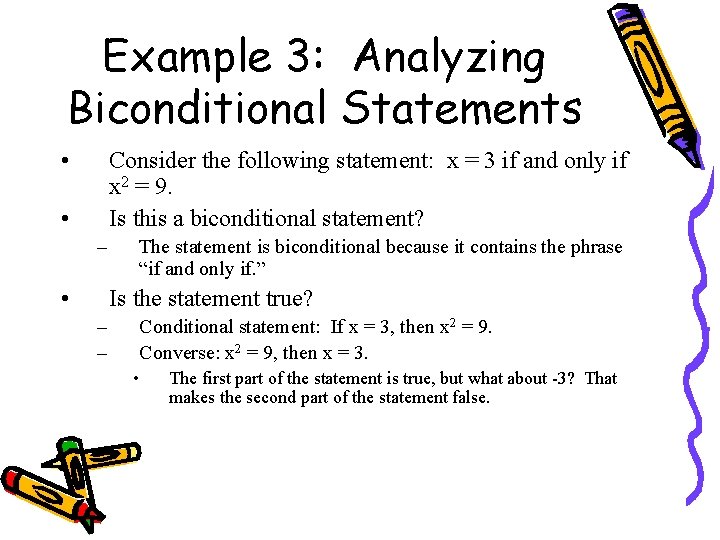 Example 3: Analyzing Biconditional Statements

• Consider the following statement: $x = 3$ if and only if $x^2 = 9$.

• Is this a biconditional statement?

– The statement is biconditional because it contains the phrase "if and only if."

• Is the statement true?

– Conditional statement: If $x = 3$, then $x^2 = 9$.

– Converse: $x^2 = 9$, then $x = 3$.

• The first part of the statement is true, but what about -3? That makes the second part of the statement false.